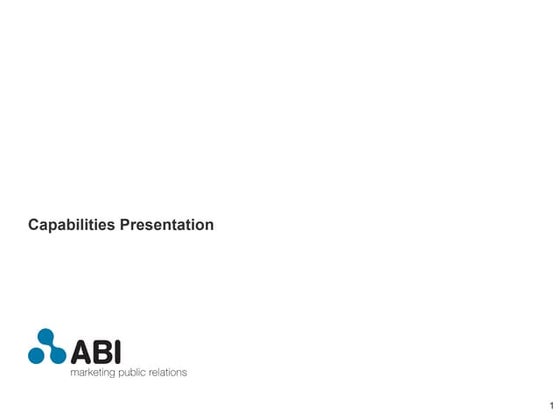 Capabilities Presentation

ABI
marketing public relations

1